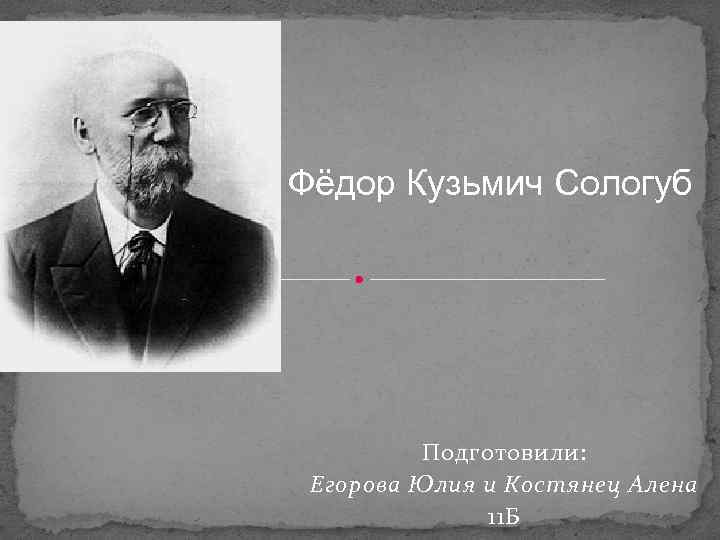 Фёдор Кузьмич Сологуб

Подготовили:
Егорова Юлия и Костянец Алена
11Б